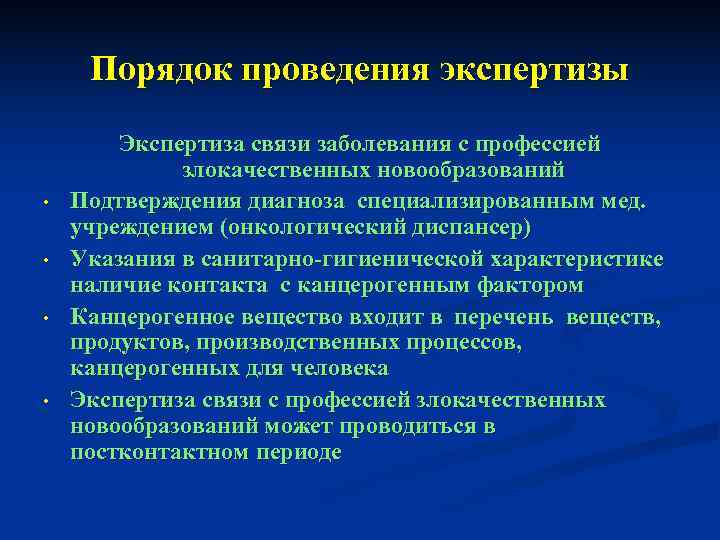 Порядок проведения экспертизы

Экспертиза связи заболевания с профессией злокачественных новообразований

• Подтверждения диагноза специализированным мед. учреждением (онкологический диспансер)
• Указания в санитарно-гигиенической характеристике наличие контакта с канцерогенным фактором
• Канцерогенное вещество входит в перечень веществ, продуктов, производственных процессов, канцерогенных для человека
• Экспертиза связи с профессией злокачественных новообразований может проводиться в постконтактном периоде